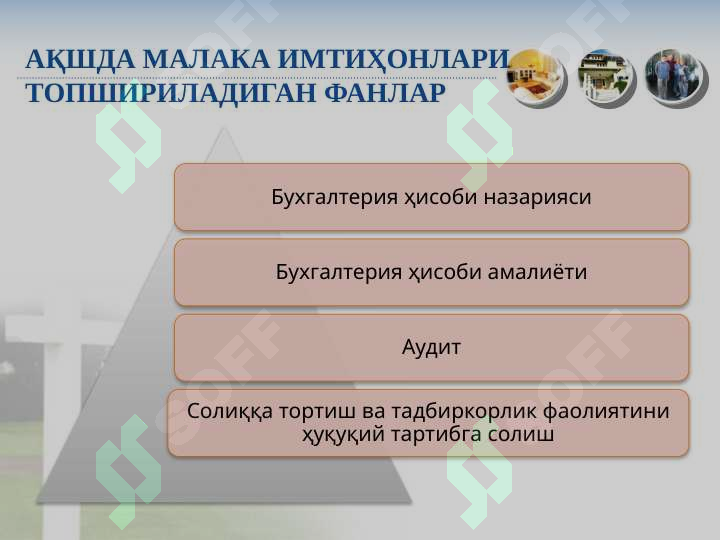 АҚШДА МАЛАКА ИМТИҲОНЛАРИ ТОПШИРИЛАДИГАН ФАНЛАР

Бухгалтерия ҳисоби назарияси

Бухгалтерия ҳисоби амалиёти

Аудит

Солиққа тортиш ва тадбиркорлик фаолиятини ҳуқуқий тартибга солиш

SOFF SOFF SOFF SOFF